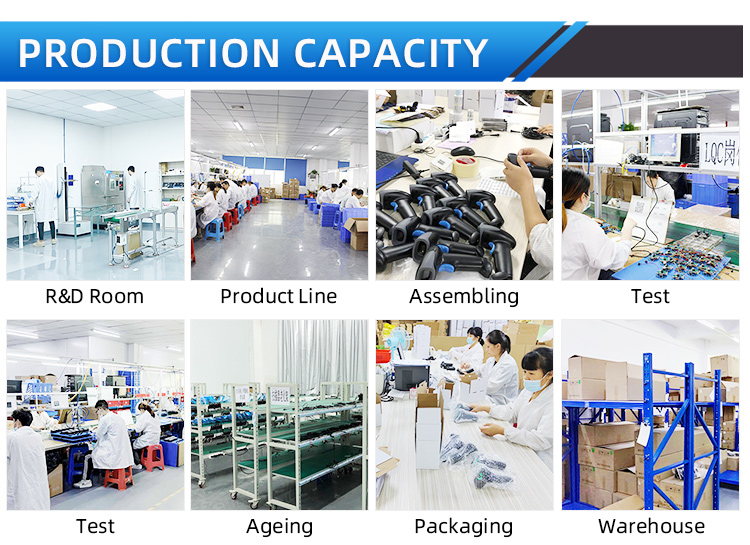 PRODUCTION CAPACITY

LQC岗

R&D Room

Product Line

Assembling

Test

Test

Ageing

Packaging

Warehouse